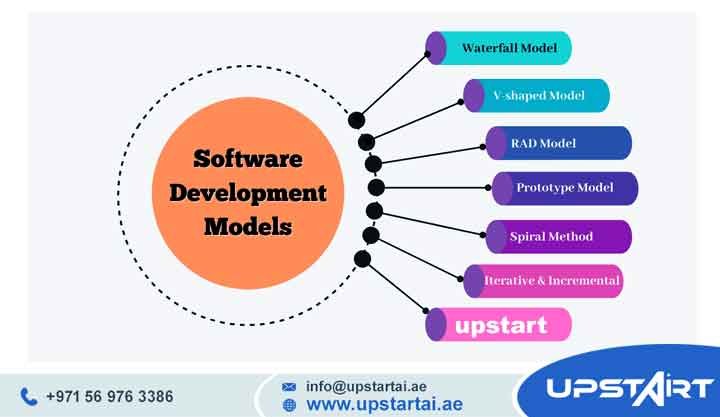 Software Development Models

Waterfall Model

V-shaped Model

RAD Model

Prototype Model

Spiral Method

Iterative & Incremental

upstart

+971 56 976 3386

info@upstartai.ae

www.upstartai.ae

UPSTART